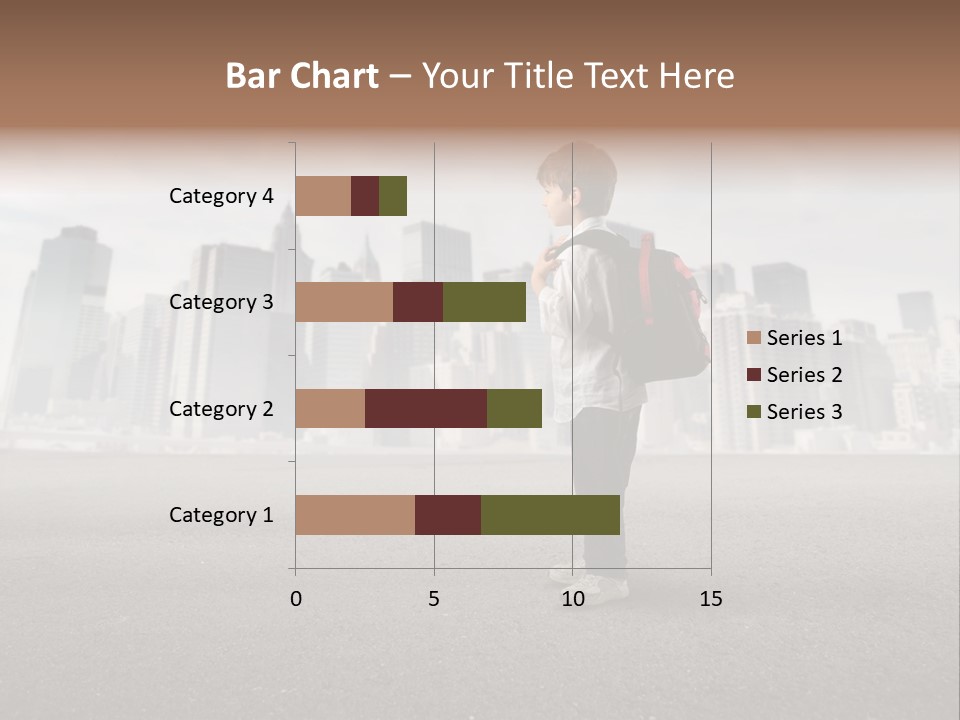 Bar Chart – Your Title Text Here

Category 4
Category 3
Category 2
Category 1

0
5
10
15

Series 1
Series 2
Series 3